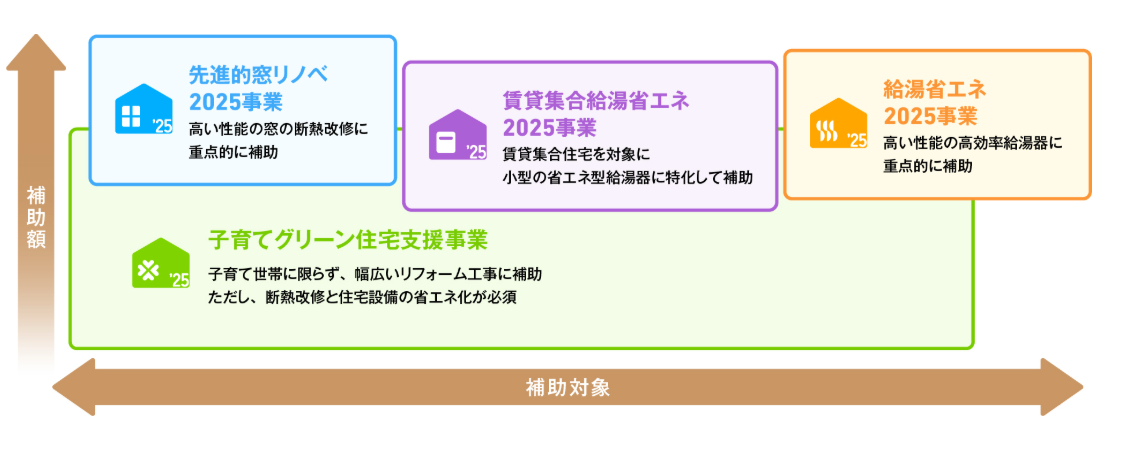 補助額

'25
先進的窓リノベ
2025事業
高い性能の窓の断熱改修に重点的に補助

'25
賃貸集合給湯省エネ
2025事業
賃貸集合住宅を対象に小型の省エネ型給湯器に特化して補助

'25
給湯省エネ
2025事業
高い性能の高効率給湯器に重点的に補助

'25
子育てグリーン住宅支援事業
子育て世帯に限らず、幅広いリフォーム工事に補助
ただし、断熱改修と住宅設備の省エネ化が必須

補助対象